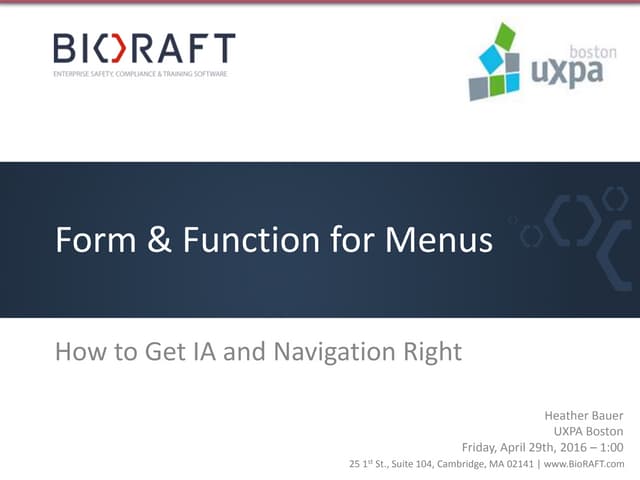 BIORAFT
ENTERPRISE SAFETY, COMPLIANCE & TRAINING SOFTWARE

boston
uxpa

Form & Function for Menus

How to Get IA and Navigation Right

Heather Bauer
UXPA Boston
Friday, April 29th, 2016 – 1:00
25 1$^{st}$ St., Suite 104, Cambridge, MA 02141 | www.BioRAFT.com